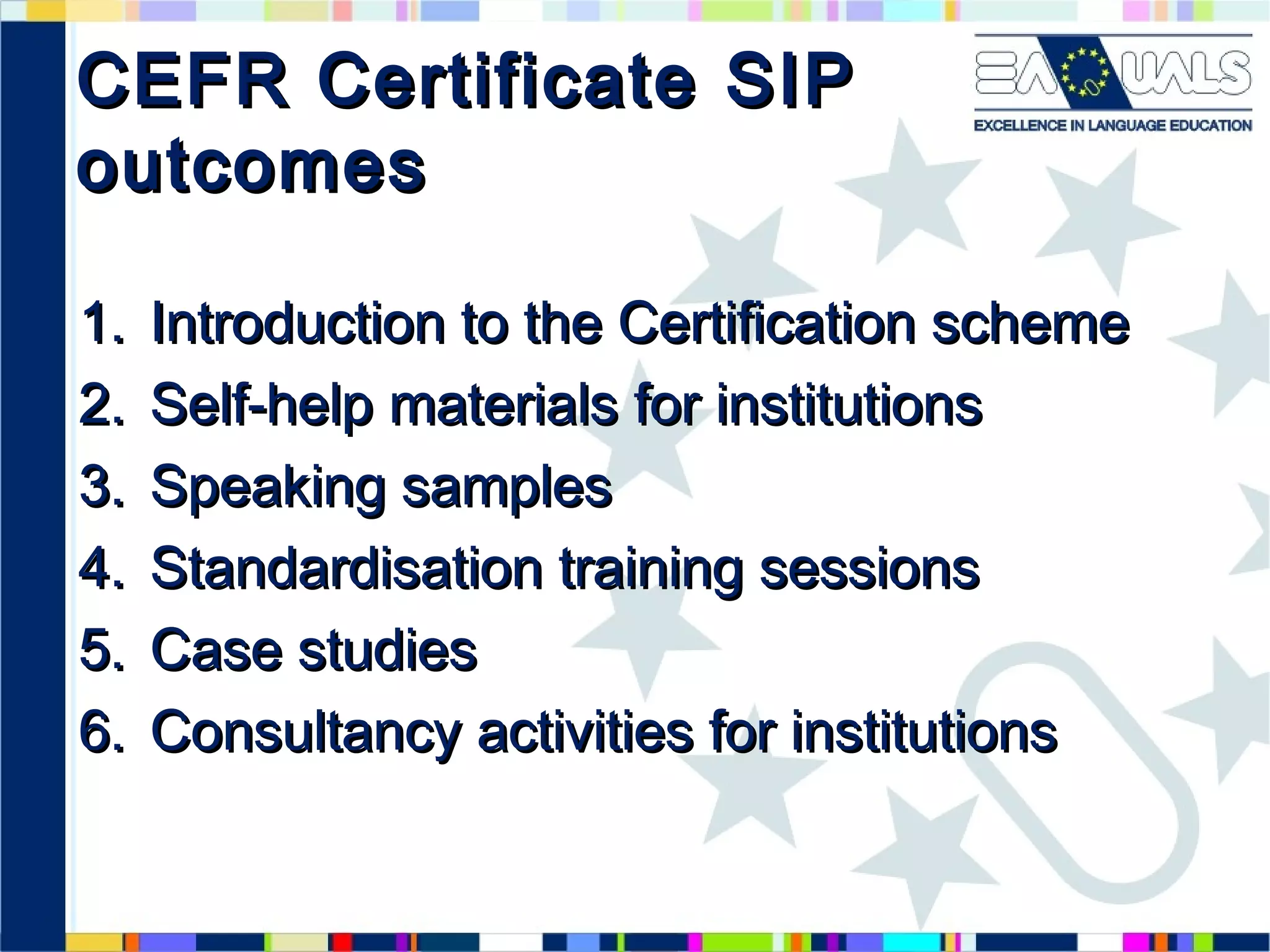 CEFR Certificate SIP outcomes

EAQUALS
EXCELLENCE IN LANGUAGE EDUCATION

1. Introduction to the Certification scheme
2. Self-help materials for institutions
3. Speaking samples
4. Standardisation training sessions
5. Case studies
6. Consultancy activities for institutions